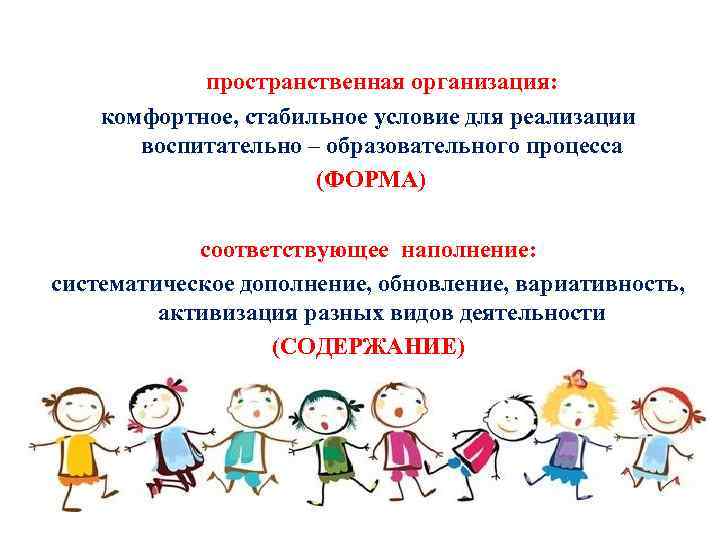 пространственная организация:
комфортное, стабильное условие для реализации воспитательно – образовательного процесса
(ФОРМА)

соответствующее наполнение:
систематическое дополнение, обновление, вариативность, активизация разных видов деятельности
(СОДЕРЖАНИЕ)